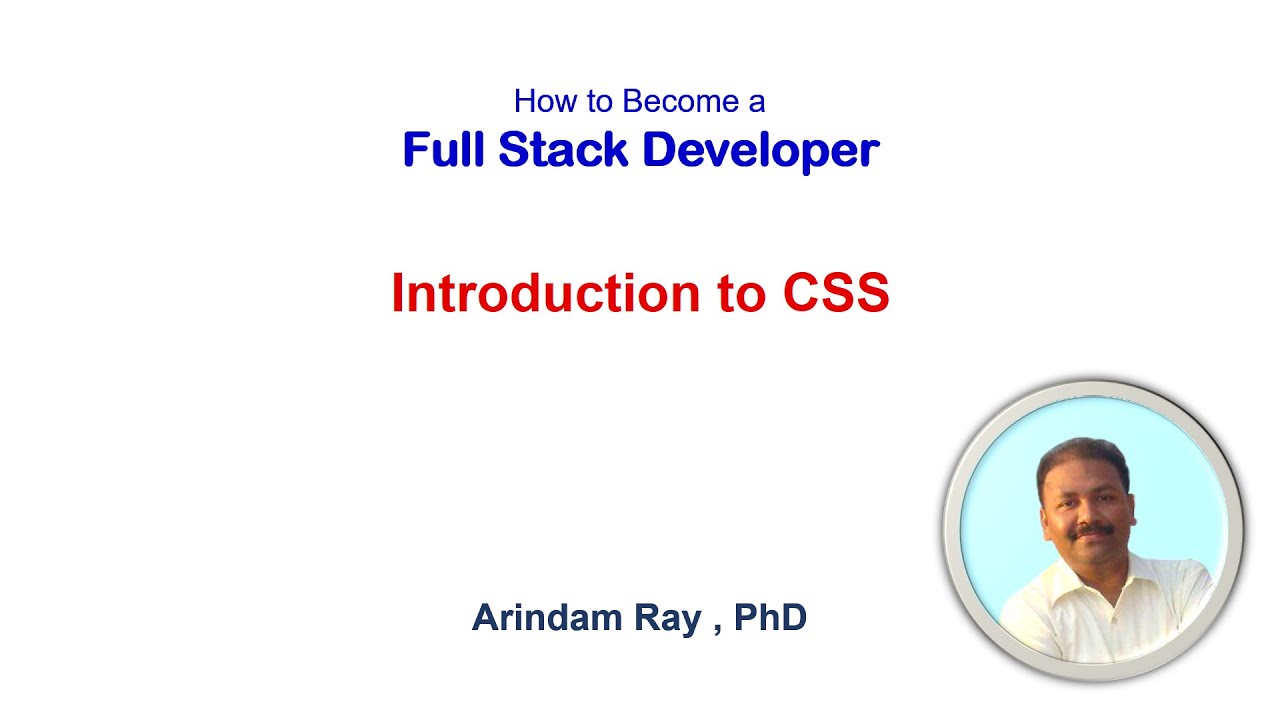 How to Become a
Full Stack Developer

Introduction to CSS

Arindam Ray , PhD